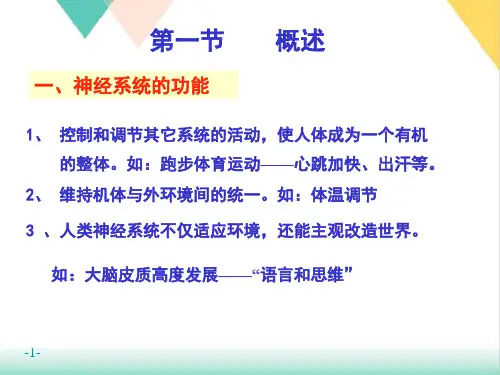 第一节　　概述

一、神经系统的功能

1、 控制和调节其它系统的活动，使人体成为一个有机的整体。如：跑步体育运动——心跳加快、出汗等。

2、 维持机体与外环境间的统一。如：体温调节

3 、人类神经系统不仅适应环境，还能主观改造世界。

如：大脑皮质高度发展——“语言和思维”

-1-